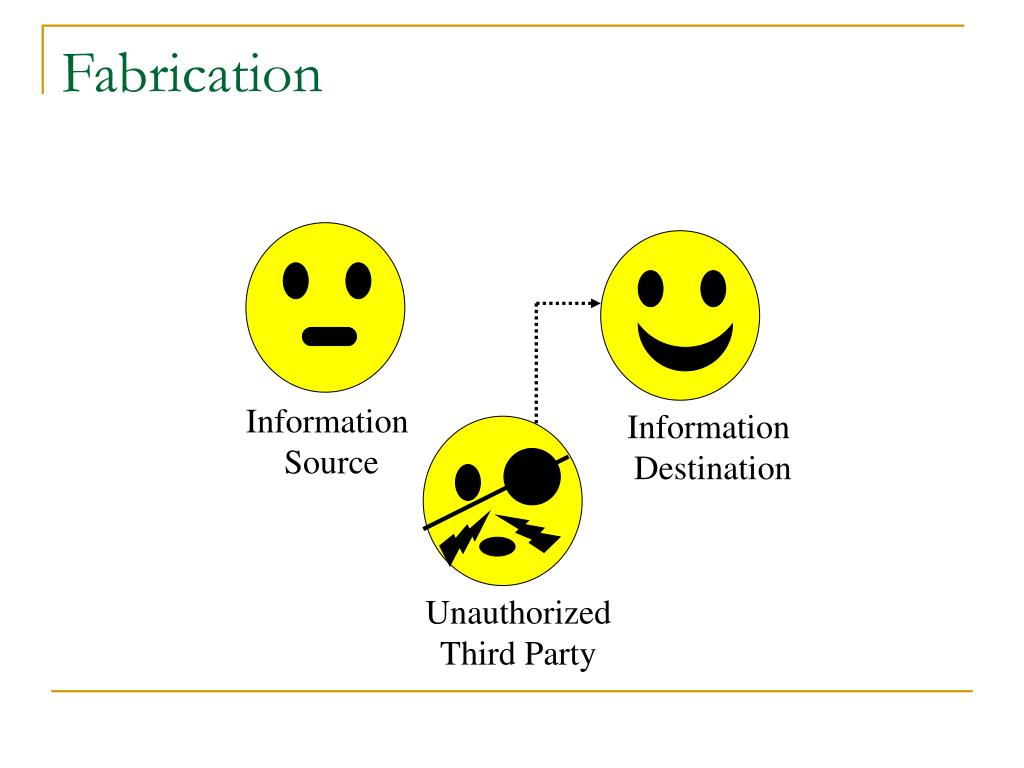 Fabrication

Information Source

Information Destination

Unauthorized Third Party